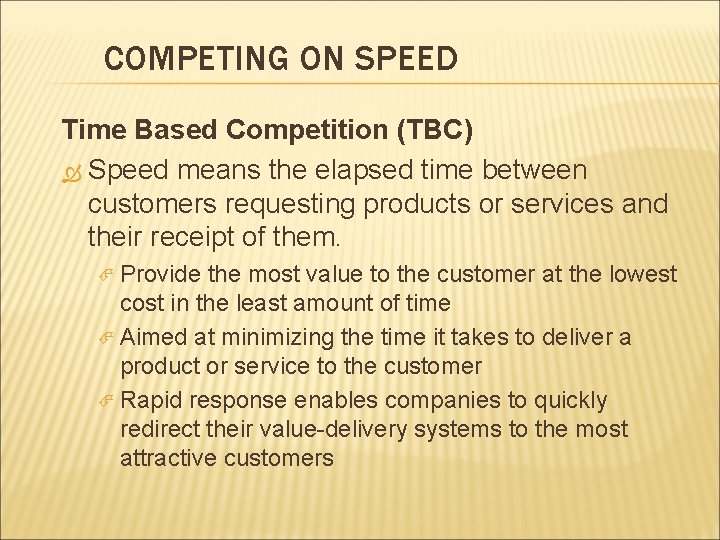 COMPETING ON SPEED

Time Based Competition (TBC)

Speed means the elapsed time between customers requesting products or services and their receipt of them.

Provide the most value to the customer at the lowest cost in the least amount of time

Aimed at minimizing the time it takes to deliver a product or service to the customer

Rapid response enables companies to quickly redirect their value-delivery systems to the most attractive customers